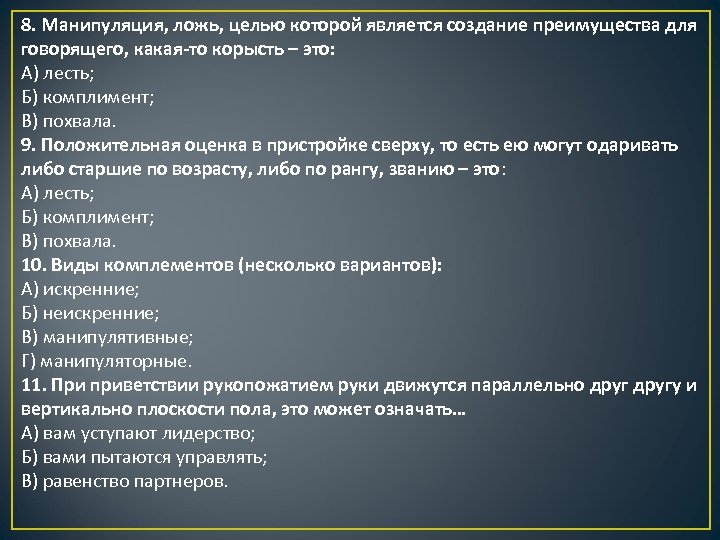 8. Манипуляция, ложь, целью которой является создание преимущества для говорящего, какая-то корысть – это:
А) лесть;
Б) комплимент;
В) похвала.
9. Положительная оценка в пристройке сверху, то есть ею могут одаривать либо старшие по возрасту, либо по рангу, званию – это:
А) лесть;
Б) комплимент;
В) похвала.
10. Виды комплементов (несколько вариантов):
А) искренние;
Б) неискренние;
В) манипулятивные;
Г) манипуляторные.
11. При приветствии рукопожатием руки движутся параллельно друг другу и вертикально плоскости пола, это может означать…
А) вам уступают лидерство;
Б) вами пытаются управлять;
В) равенство партнеров.